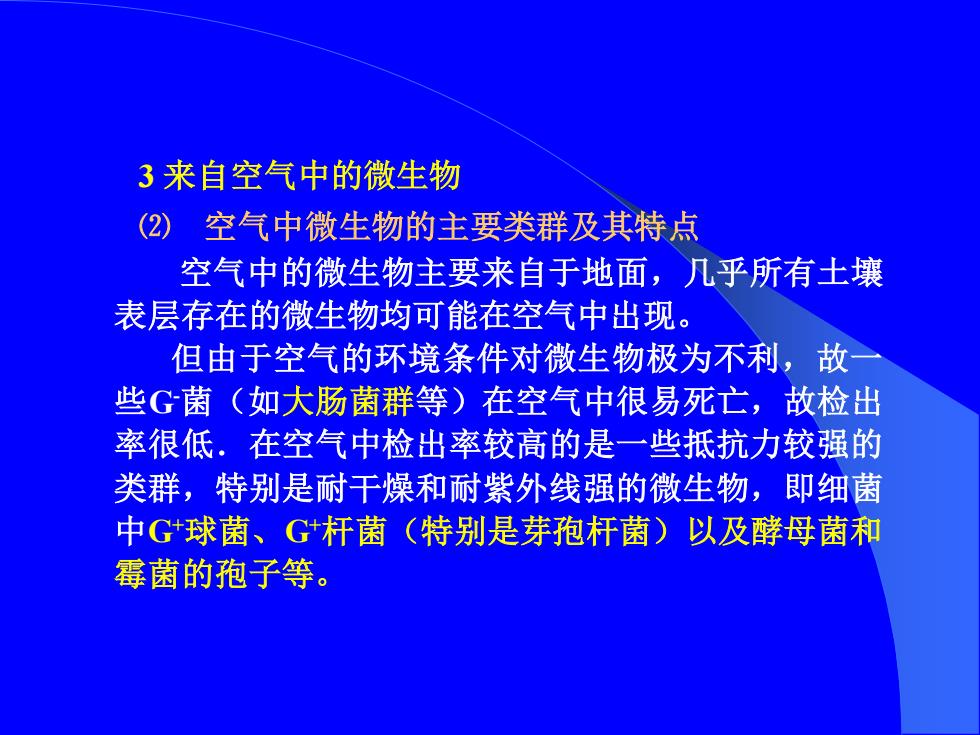 3 来自空气中的微生物

⑵ 空气中微生物的主要类群及其特点

空气中的微生物主要来自于地面，几乎所有土壤表层存在的微生物均可能在空气中出现。

但由于空气的环境条件对微生物极为不利，故一些$G^-$菌（如大肠菌群等）在空气中很易死亡，故检出率很低．在空气中检出率较高的是一些抵抗力较强的类群，特别是耐干燥和耐紫外线强的微生物，即细菌中$G^+$球菌、$G^+$杆菌（特别是芽孢杆菌）以及酵母菌和霉菌的孢子等。